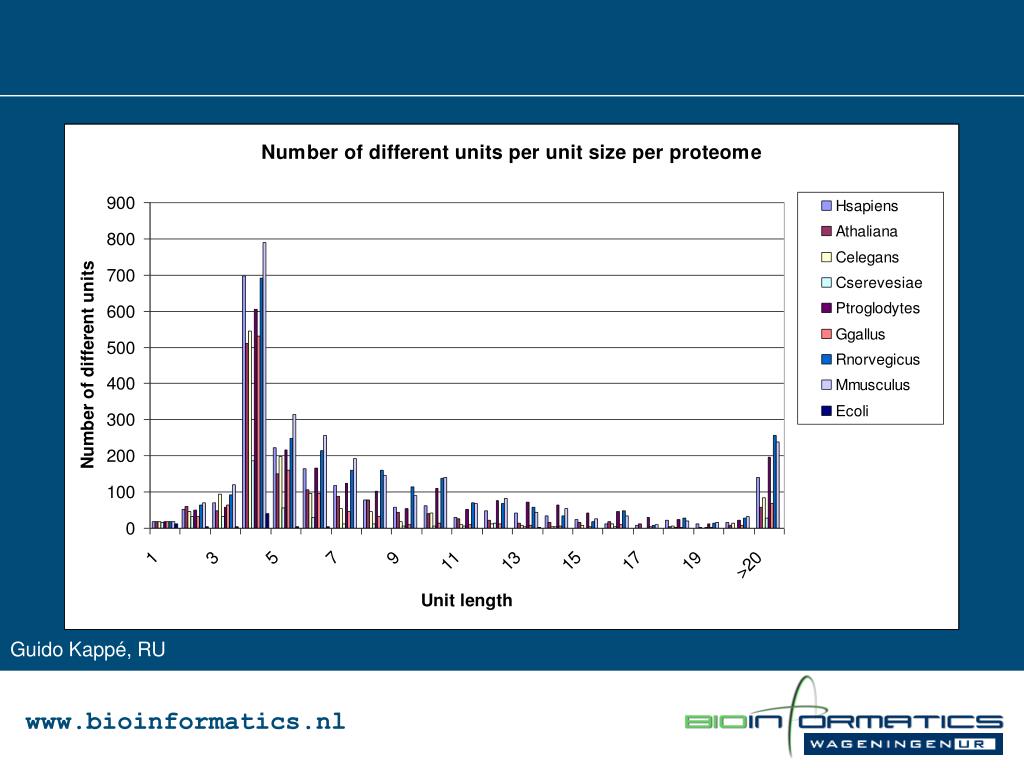 Number of different units per unit size per proteome

Number of different units

900
800
700
600
500
400
300
200
100
0

1
3
5
7
9
11
13
15
17
19
>20

Unit length

Hsapiens
Athaliana
Celegans
Cserevesiae
Ptroglodytes
Ggallus
Rnorvegicus
Mmusculus
Ecoli

Guido Kappé, RU

www.bioinformatics.nl

BIOINFORMATICS
WAGENINGEN UR